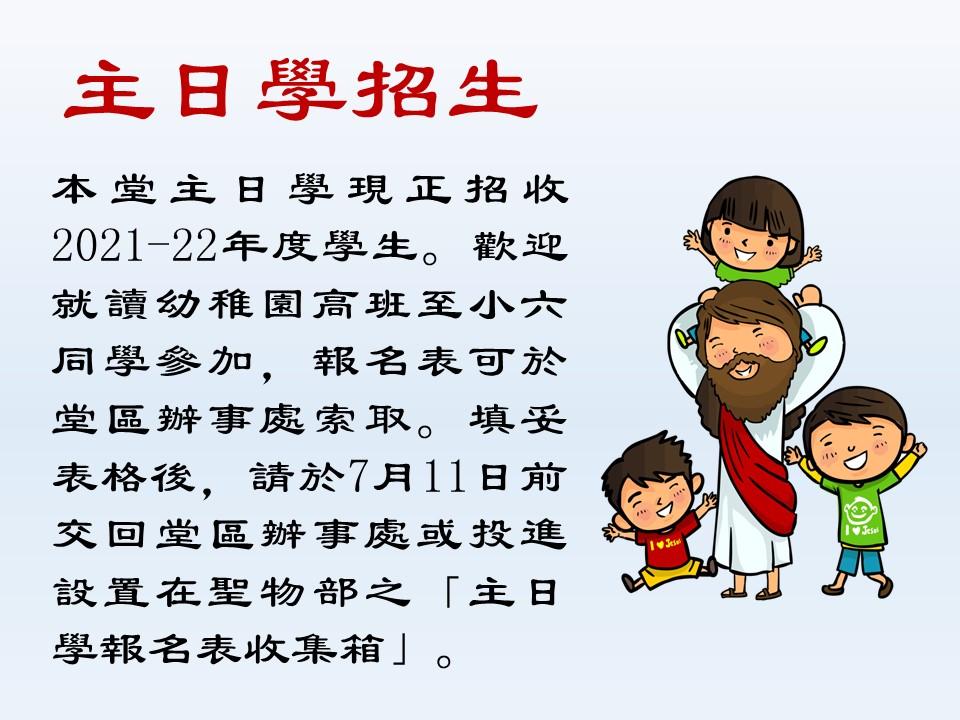 主日學招生

本堂主日學現正招收2021-22年度學生。歡迎就讀幼稚園高班至小六同學參加，報名表可於堂區辦事處索取。填妥表格後，請於7月11日前交回堂區辦事處或投進設置在聖物部之「主日學報名表收集箱」。

I ♥ Jesus

I ♥ Jesus